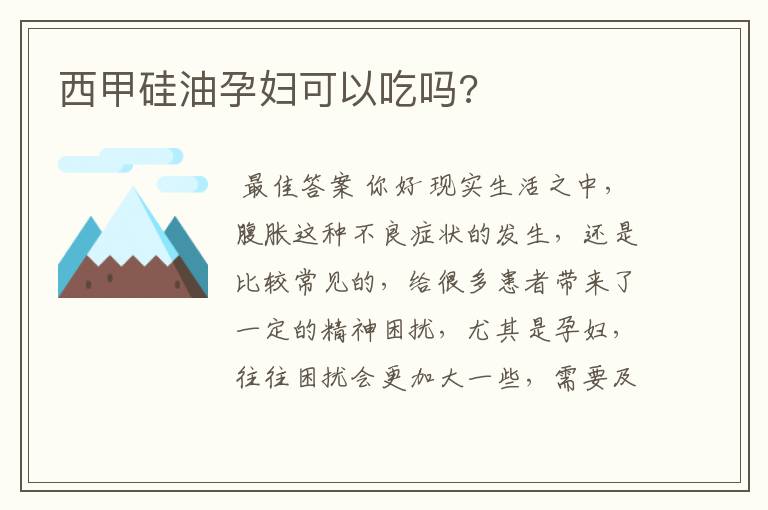 西甲硅油孕妇可以吃吗?

最佳答案 你好 现实生活之中，腹胀这种不良症状的发生，还是比较常见的，给很多患者带来了一定的精神困扰，尤其是孕妇，往往困扰会更加大一些，需要及